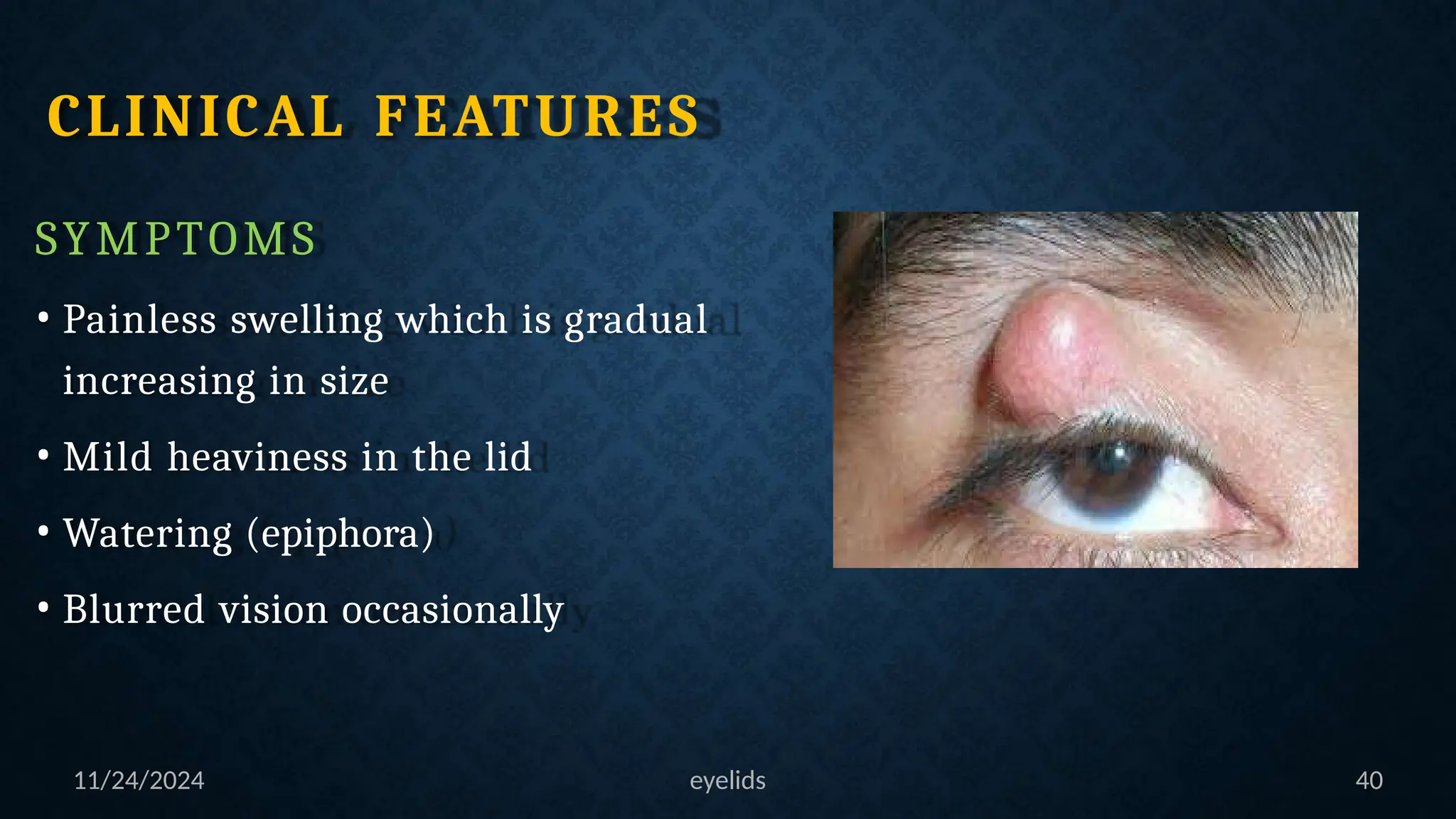 CLINICAL FEATURES

SYMPTOMS

• Painless swelling which is gradual increasing in size
• Mild heaviness in the lid
• Watering (epiphora)
• Blurred vision occasionally

11/24/2024 eyelids 40